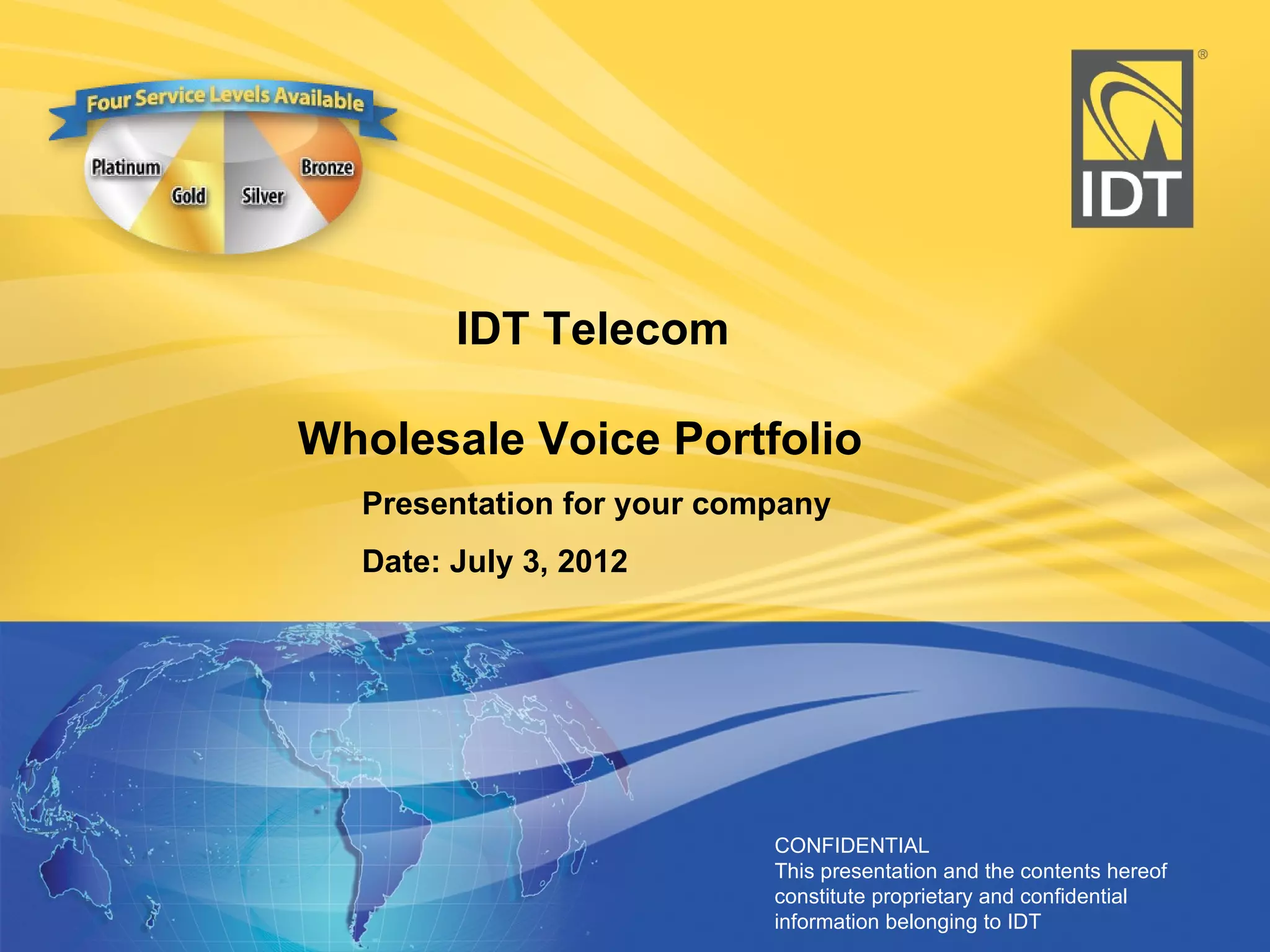 Four Service Levels Available

Platinum
Gold
Silver
Bronze

IDT®

IDT Telecom

Wholesale Voice Portfolio

Presentation for your company

Date: July 3, 2012

CONFIDENTIAL
This presentation and the contents hereof constitute proprietary and confidential information belonging to IDT